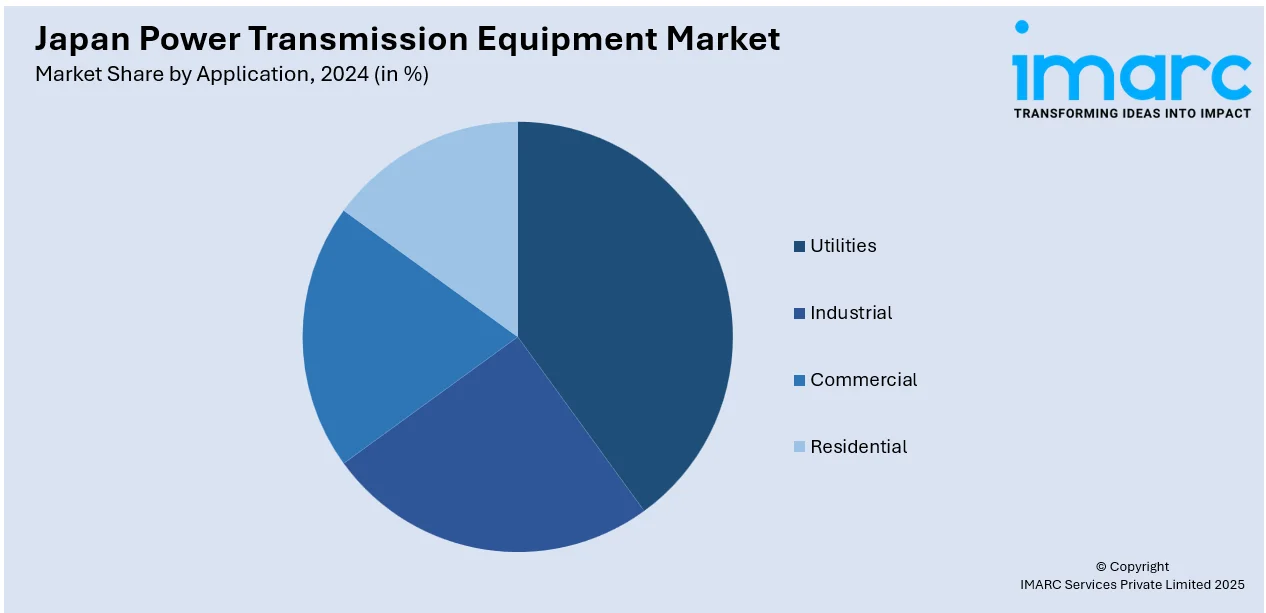 Japan Power Transmission Equipment Market
Market Share by Application, 2024 (in %)

imarc
TRANSFORMING IDEAS INTO IMPACT

Utilities
Industrial
Commercial
Residential

© Copyright
IMARC Services Private Limited 2025